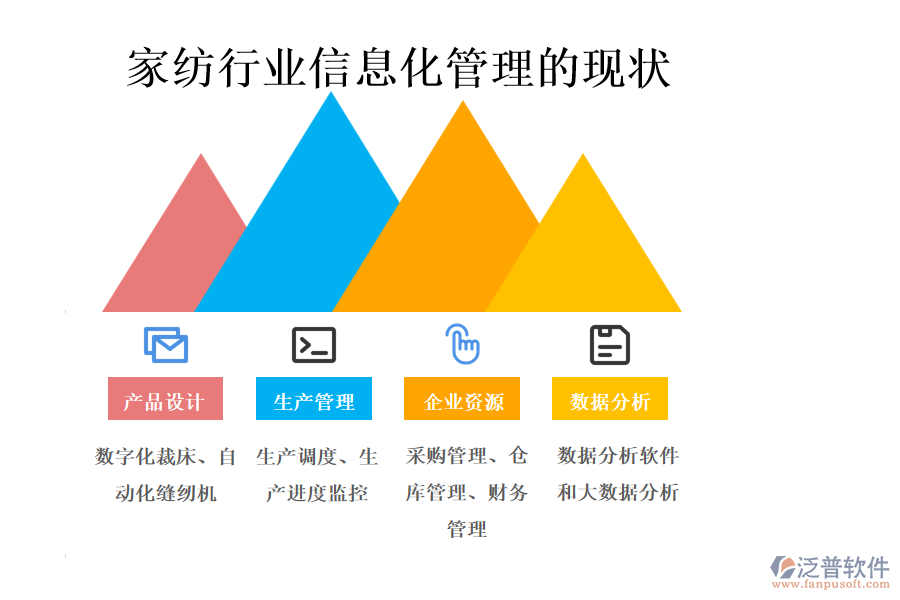 家纺行业信息化管理的现状

产品设计

数字化裁床、自动化缝纫机

生产管理

生产调度、生产进度监控

企业资源

采购管理、仓库管理、财务管理

数据分析

数据分析软件和大数据分析

泛普软件
www.fanpusoft.com